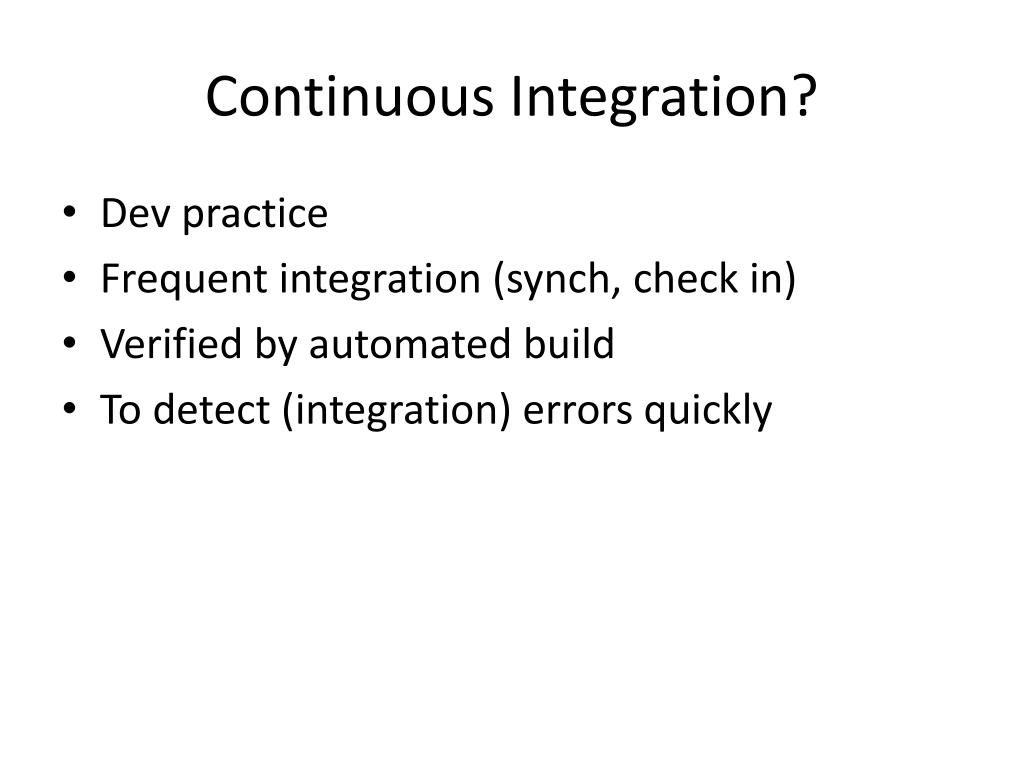 Continuous Integration?

• Dev practice
• Frequent integration (synch, check in)
• Verified by automated build
• To detect (integration) errors quickly